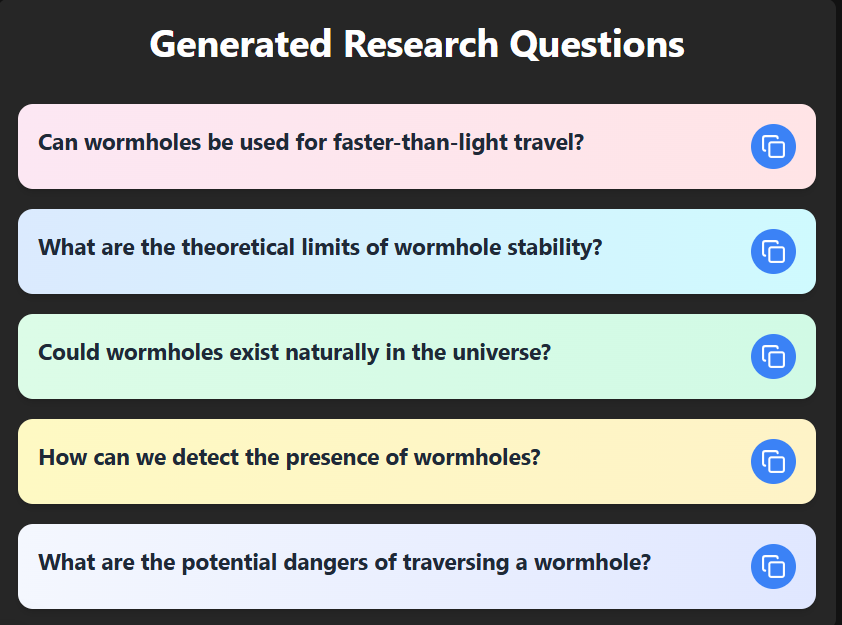 Generated Research Questions

Can wormholes be used for faster-than-light travel?

What are the theoretical limits of wormhole stability?

Could wormholes exist naturally in the universe?

How can we detect the presence of wormholes?

What are the potential dangers of traversing a wormhole?